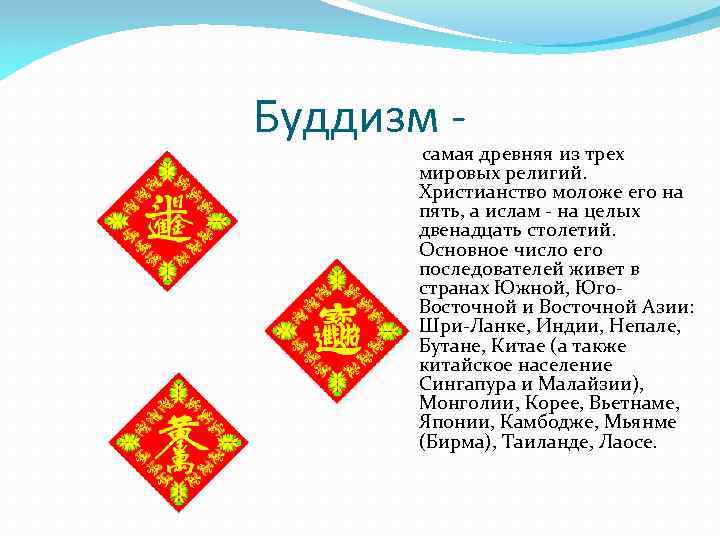 Буддизм -

самая древняя из трех мировых религий. Христианство моложе его на пять, а ислам - на целых двенадцать столетий. Основное число его последователей живет в странах Южной, Юго-Восточной и Восточной Азии: Шри-Ланке, Индии, Непале, Бутане, Китае (а также китайское население Сингапура и Малайзии), Монголии, Корее, Вьетнаме, Японии, Камбодже, Мьянме (Бирма), Таиланде, Лаосе.